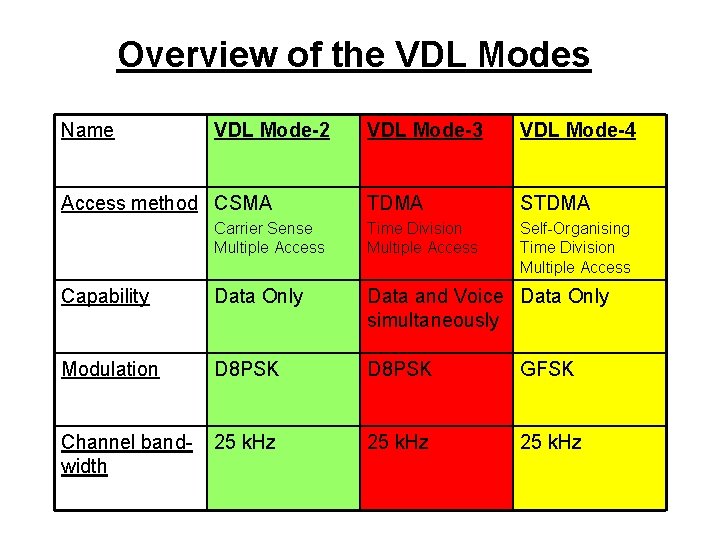 Overview of the VDL Modes

| Name | VDL Mode-2 | VDL Mode-3 | VDL Mode-4 |
|---|---|---|---|
| Access method | CSMA Carrier Sense Multiple Access | TDMA Time Division Multiple Access | STDMA Self-Organising Time Division Multiple Access |
| Capability | Data Only | Data and Voice simultaneously | Data Only |
| Modulation | D8PSK | D8PSK | GFSK |
| Channel bandwidth | 25 kHz | 25 kHz | 25 kHz |